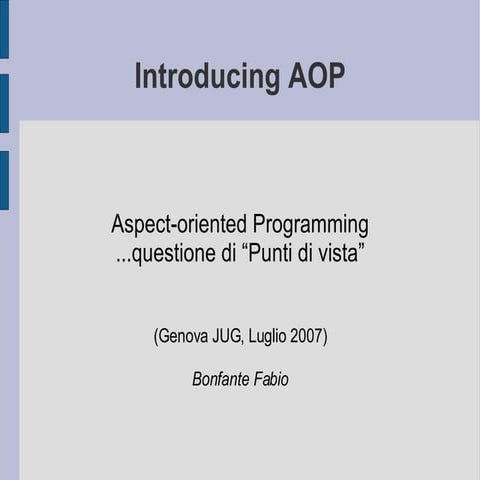 Introducing AOP

Aspect-oriented Programming
...questione di “Punti di vista”

(Genova JUG, Luglio 2007)

Bonfante Fabio